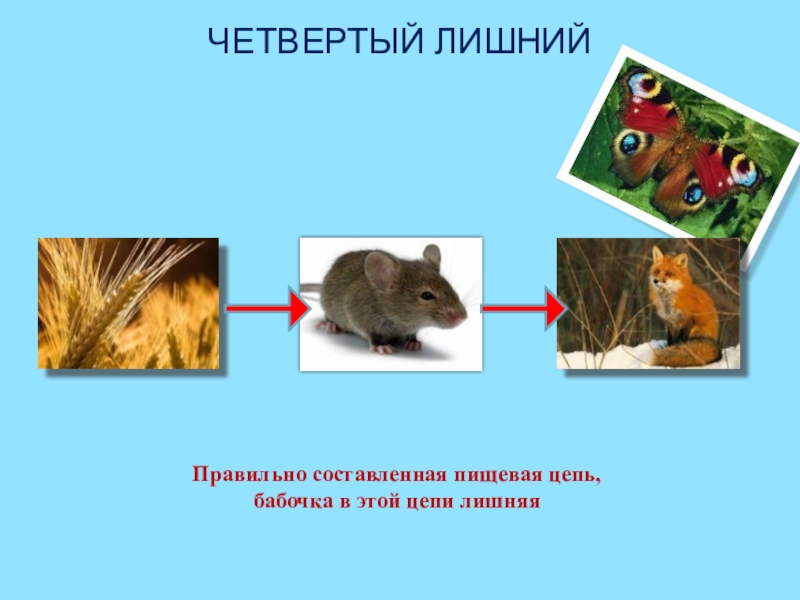 ЧЕТВЕРТЫЙ ЛИШНИЙ

Правильно составленная пищевая цепь, бабочка в этой цепи лишняя